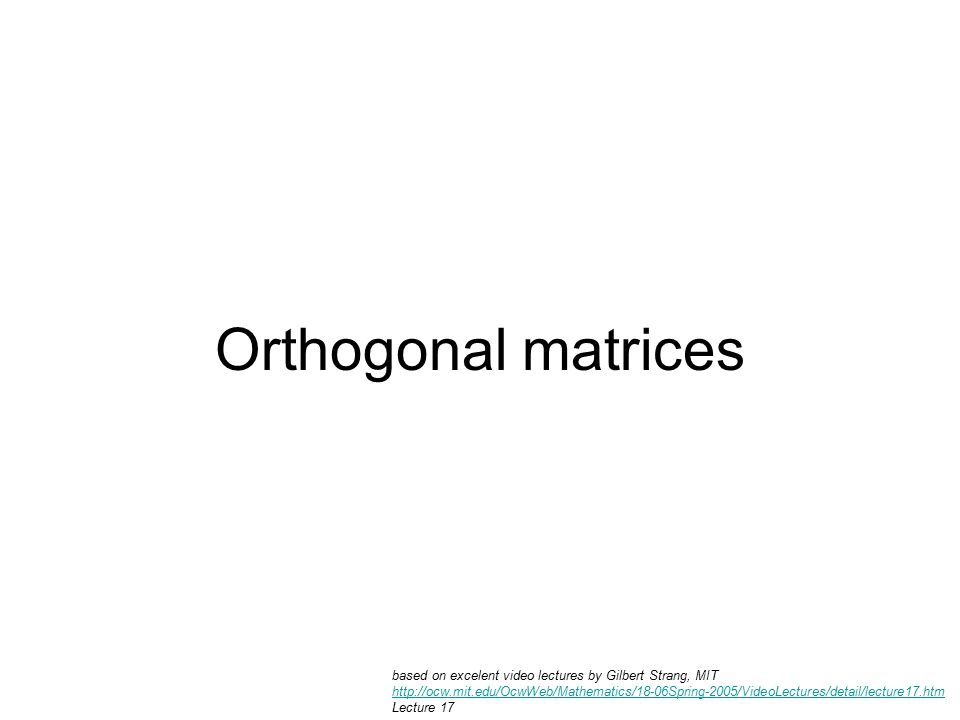 Orthogonal matrices

based on excelent video lectures by Gilbert Strang, MIT
http://ocw.mit.edu/OcwWeb/Mathematics/18-06Spring-2005/VideoLectures/detail/lecture17.htm
Lecture 17